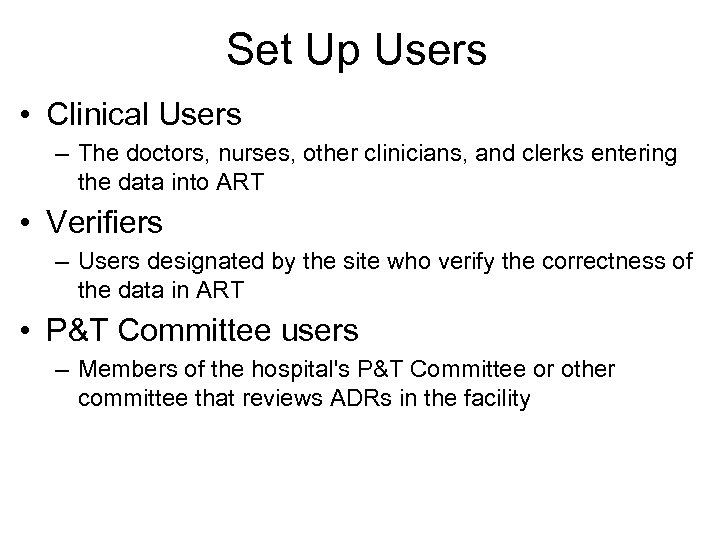 Set Up Users

• Clinical Users
– The doctors, nurses, other clinicians, and clerks entering the data into ART

• Verifiers
– Users designated by the site who verify the correctness of the data in ART

• P&T Committee users
– Members of the hospital's P&T Committee or other committee that reviews ADRs in the facility